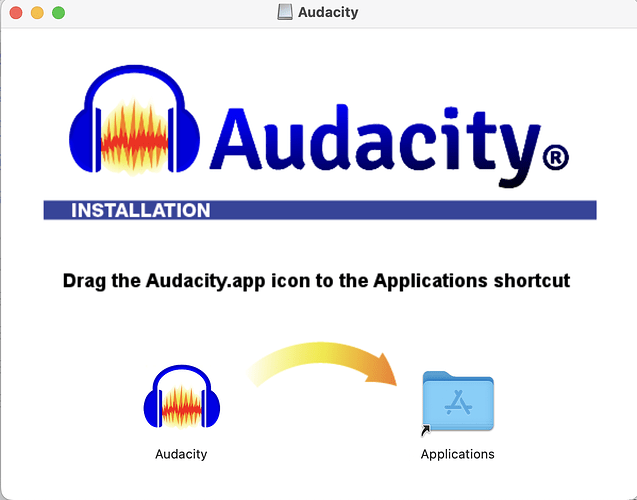 Audacity

Audacity®

INSTALLATION

Drag the Audacity.app icon to the Applications shortcut

Audacity

Applications